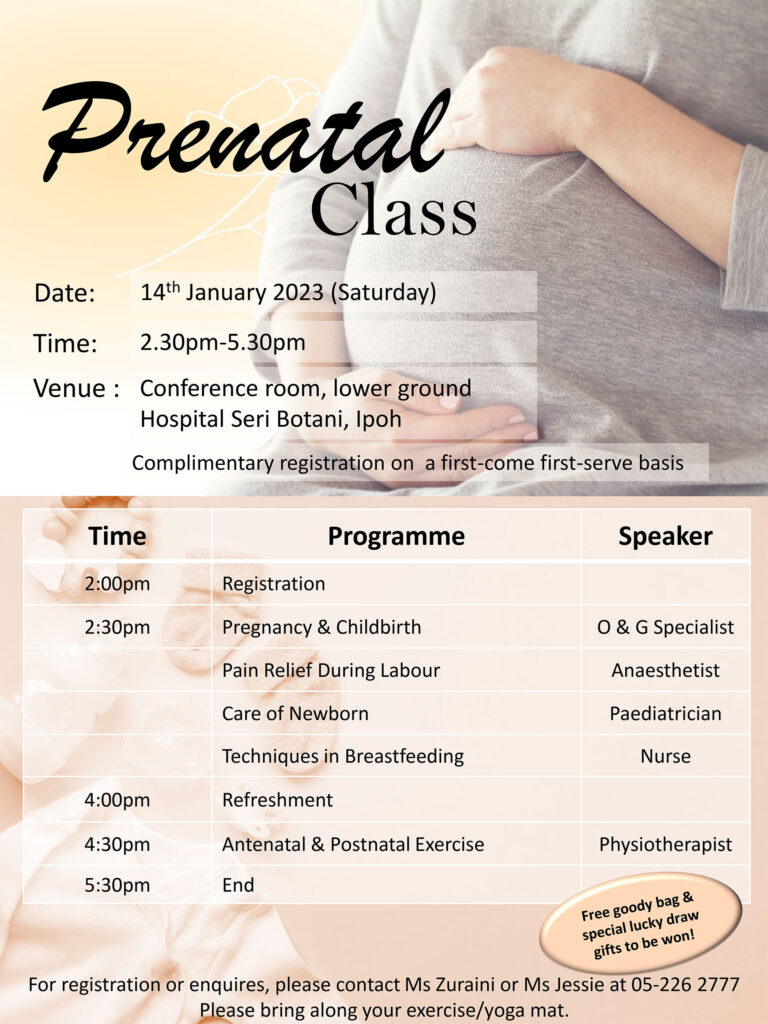 Prenatal Class

Date: 14$^{th}$ January 2023 (Saturday)

Time: 2.30pm-5.30pm

Venue : Conference room, lower ground Hospital Seri Botani, Ipoh

Complimentary registration on a first-come first-serve basis

| Time | Programme | Speaker |
|---|---|---|
| 2:00pm | Registration | |
| 2:30pm | Pregnancy & Childbirth | O & G Specialist |
| | Pain Relief During Labour | Anaesthetist |
| | Care of Newborn | Paediatrician |
| | Techniques in Breastfeeding | Nurse |
| 4:00pm | Refreshment | |
| 4:30pm | Antenatal & Postnatal Exercise | Physiotherapist |
| 5:30pm | End | |

Free goody bag & special lucky draw gifts to be won!

For registration or enquires, please contact Ms Zuraini or Ms Jessie at 05-226 2777
Please bring along your exercise/yoga mat.